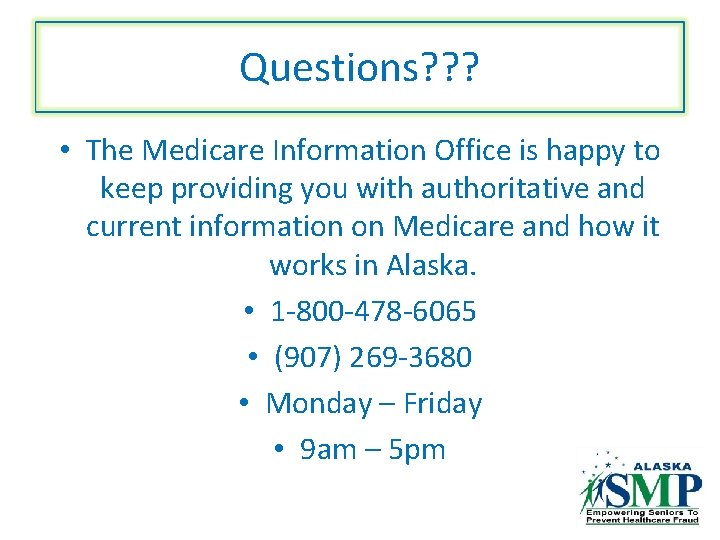 Questions???

• The Medicare Information Office is happy to keep providing you with authoritative and current information on Medicare and how it works in Alaska.

• 1-800-478-6065
• (907) 269-3680
• Monday – Friday
• 9am – 5pm

ALASKA
SMP
Empowering Seniors To Prevent Healthcare Fraud